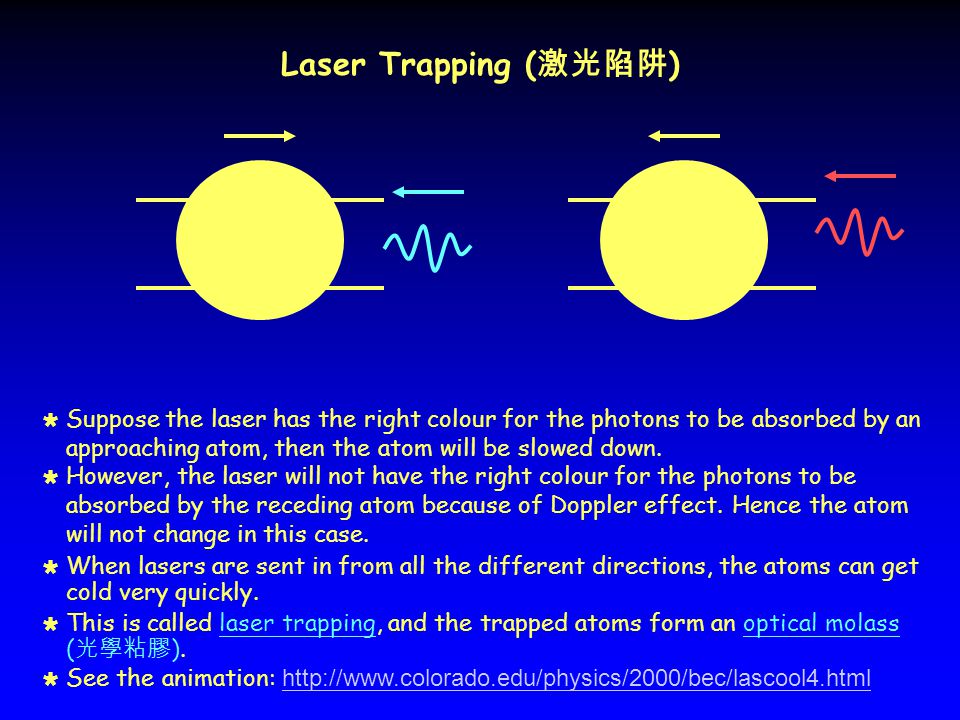 Laser Trapping (激光陷阱)

✱ Suppose the laser has the right colour for the photons to be absorbed by an approaching atom, then the atom will be slowed down.
✱ However, the laser will not have the right colour for the photons to be absorbed by the receding atom because of Doppler effect. Hence the atom will not change in this case.
✱ When lasers are sent in from all the different directions, the atoms can get cold very quickly.
✱ This is called laser trapping, and the trapped atoms form an optical molass (光學粘膠).
✱ See the animation: http://www.colorado.edu/physics/2000/bec/lascool4.html